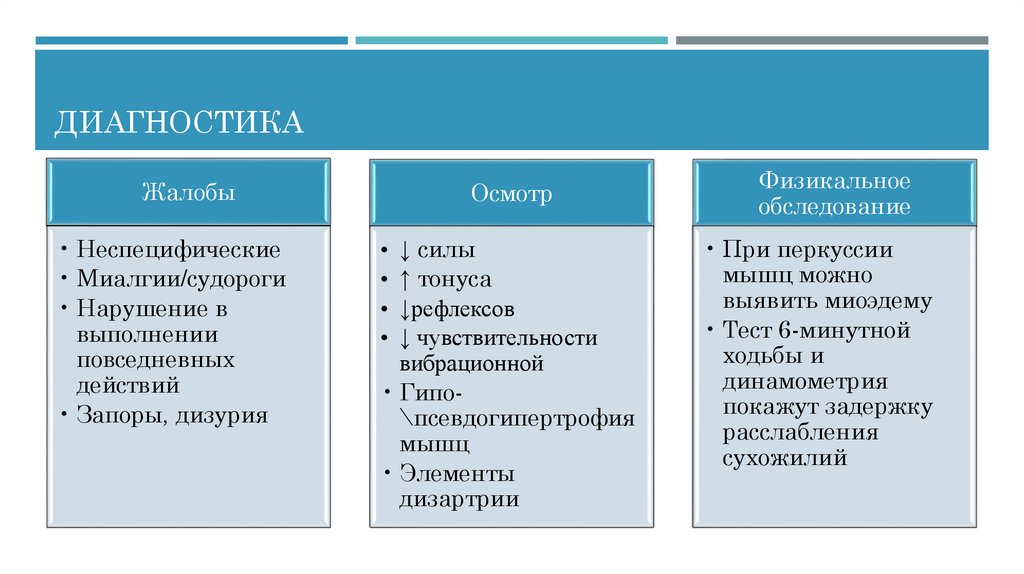 ДИАГНОСТИКА

Жалобы

• Неспецифические
• Миалгии/судороги
• Нарушение в выполнении повседневных действий
• Запоры, дизурия

Осмотр

• ↓ силы
• ↑ тонуса
• ↓рефлексов
• ↓ чувствительности вибрационной
• Гипо-\псевдогипертрофия мышц
• Элементы дизартрии

Физикальное обследование

• При перкуссии мышц можно выявить миоэдему
• Тест 6-минутной ходьбы и динамометрия покажут задержку расслабления сухожилий